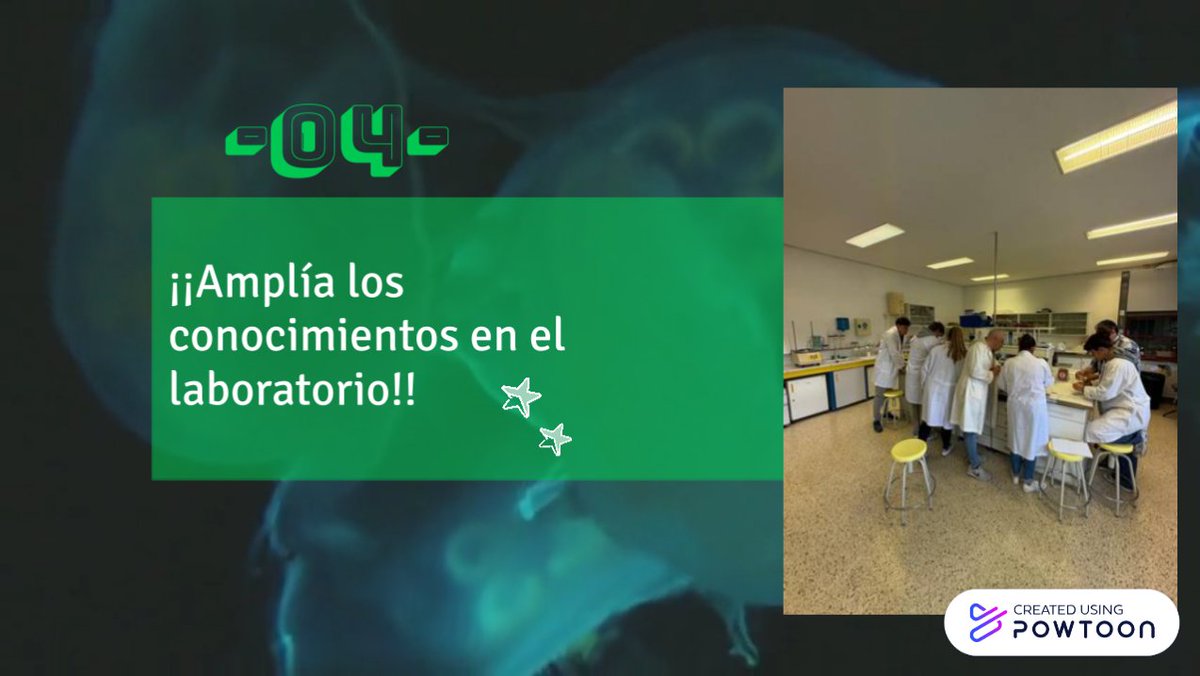 -04-

¡¡Amplía los conocimientos en el laboratorio!!

CREATED USING
POWTOON